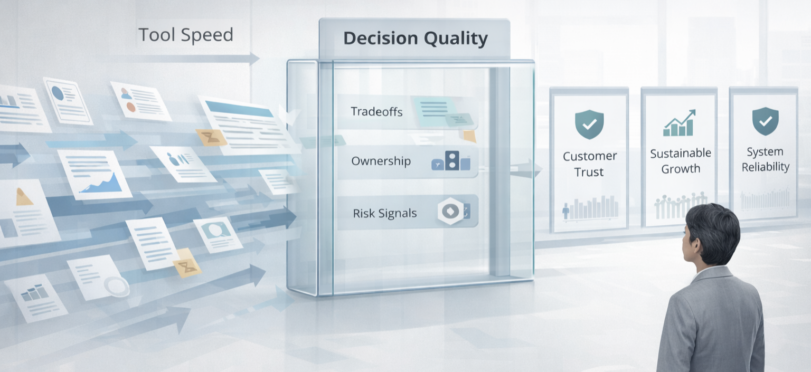 Tool Speed

Decision Quality

Tradeoffs

Ownership

Risk Signals

Customer Trust

Sustainable Growth

System Reliability